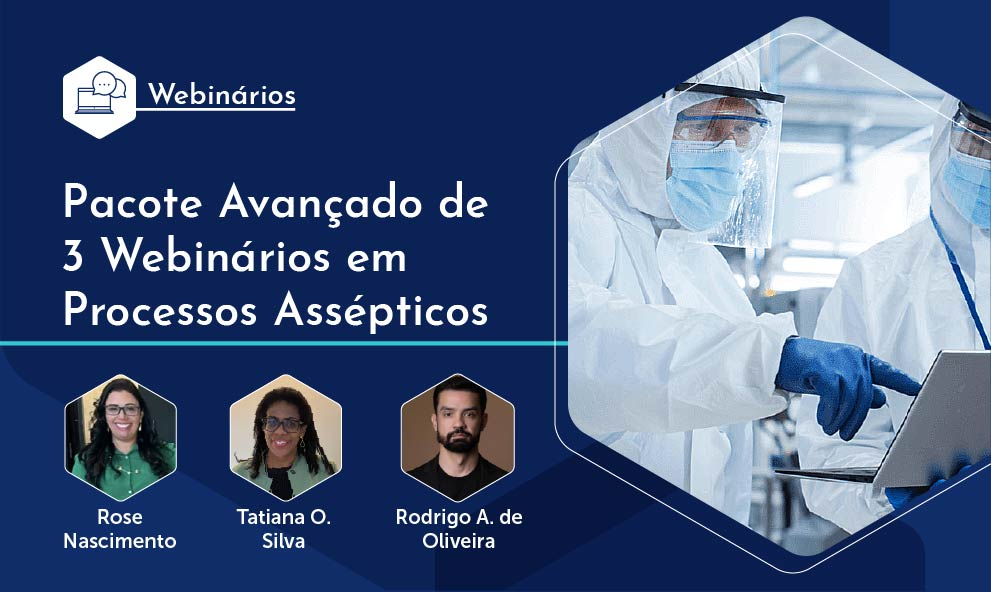 Webinários

Pacote Avançado de 3 Webinários em Processos Assépticos

Rose Nascimento

Tatiana O. Silva

Rodrigo A. de Oliveira